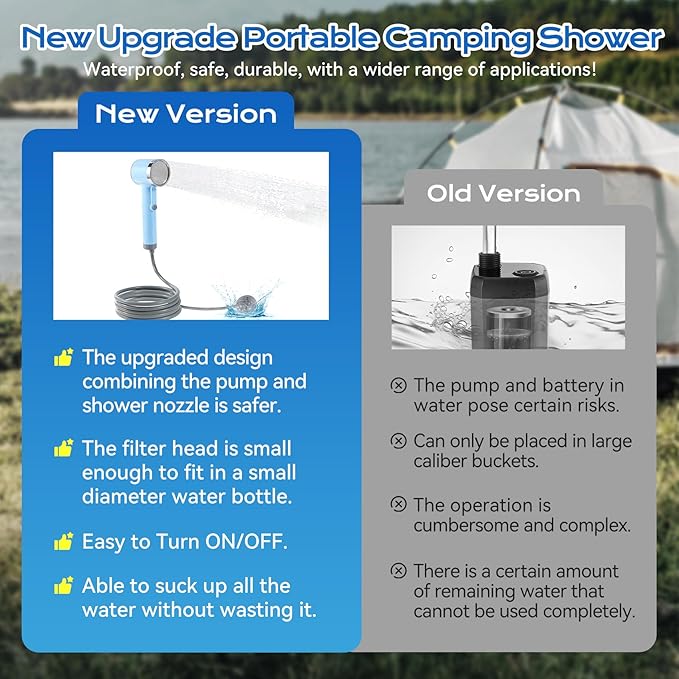 New Upgrade Portable Camping Shower

Waterproof, safe, durable, with a wider range of applications!

New Version

The upgraded design combining the pump and shower nozzle is safer.

The filter head is small enough to fit in a small diameter water bottle.

Easy to Turn ON/OFF.

Able to suck up all the water without wasting it.

Old Version

The pump and battery in water pose certain risks.

Can only be placed in large caliber buckets.

The operation is cumbersome and complex.

There is a certain amount of remaining water that cannot be used completely.